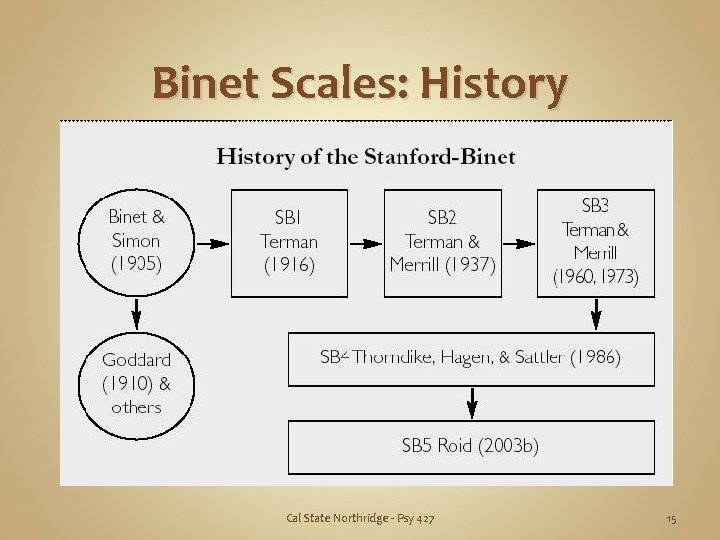 Binet Scales: History

History of the Stanford-Binet

Binet & Simon (1905)

SB1 Terman (1916)

SB2 Terman & Merrill (1937)

SB3 Terman & Merrill (1960, 1973)

Goddard (1910) & others

SB4 Thorndike, Hagen, & Sattler (1986)

SB5 Roid (2003b)

Cal State Northridge - Psy 427

15